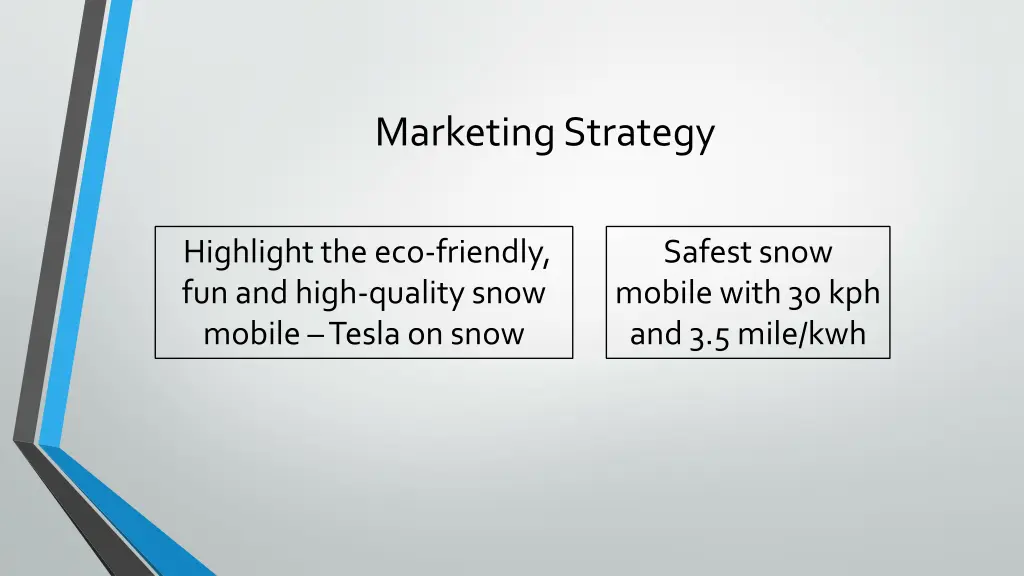 Marketing Strategy

Highlight the eco-friendly, fun and high-quality snow mobile – Tesla on snow

Safest snow mobile with 30 kph and 3.5 mile/kwh